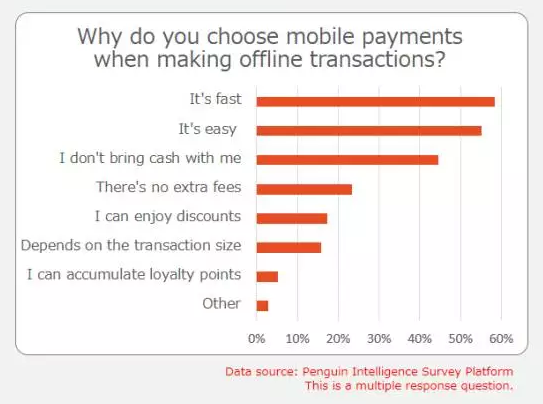 Why do you choose mobile payments when making offline transactions?

It's fast
It's easy
I don't bring cash with me
There's no extra fees
I can enjoy discounts
Depends on the transaction size
I can accumulate loyalty points
Other

0% 10% 20% 30% 40% 50% 60%

Data source: Penguin Intelligence Survey Platform
This is a multiple response question.